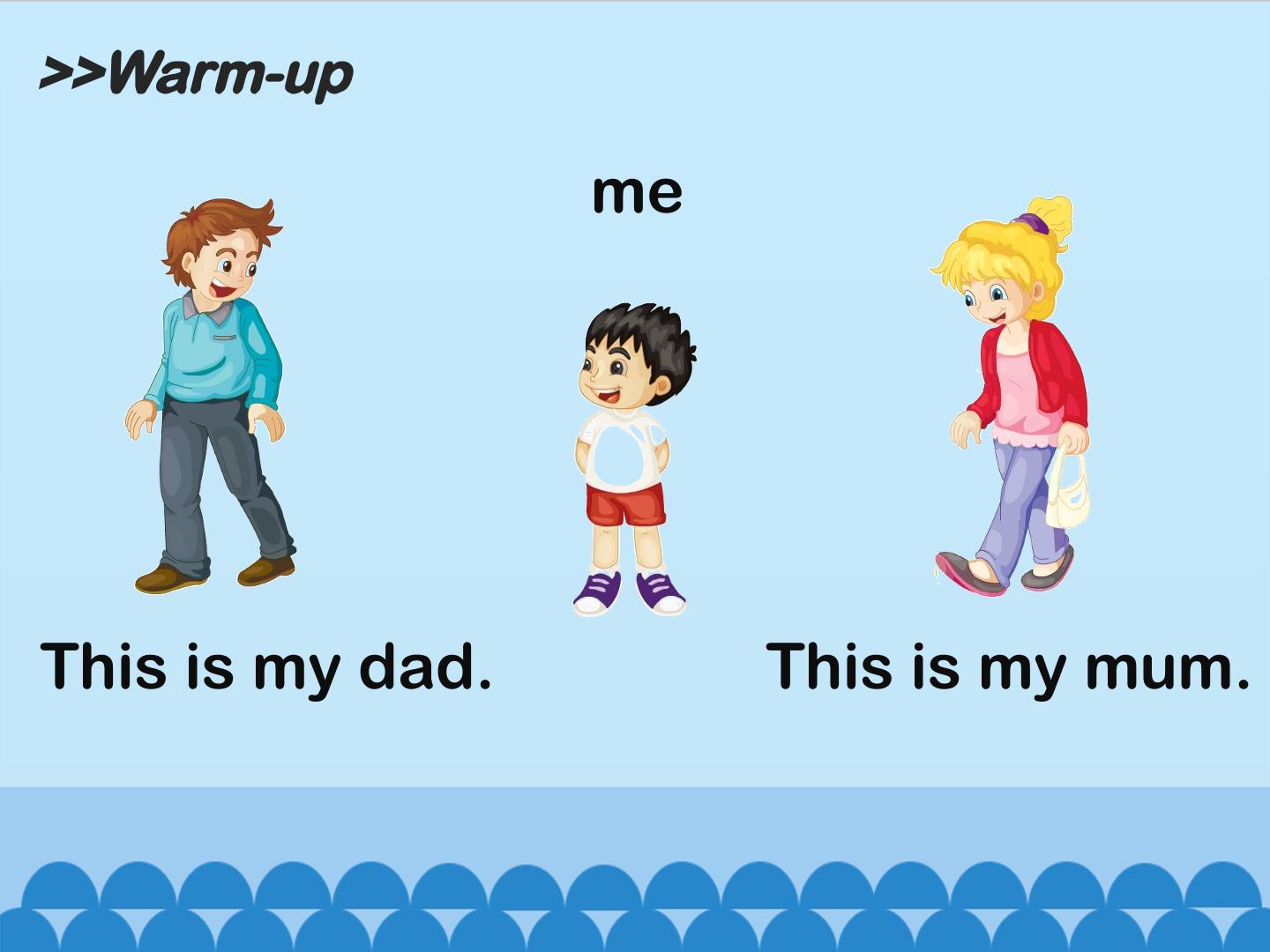 >>Warm-up

me

This is my dad.

This is my mum.